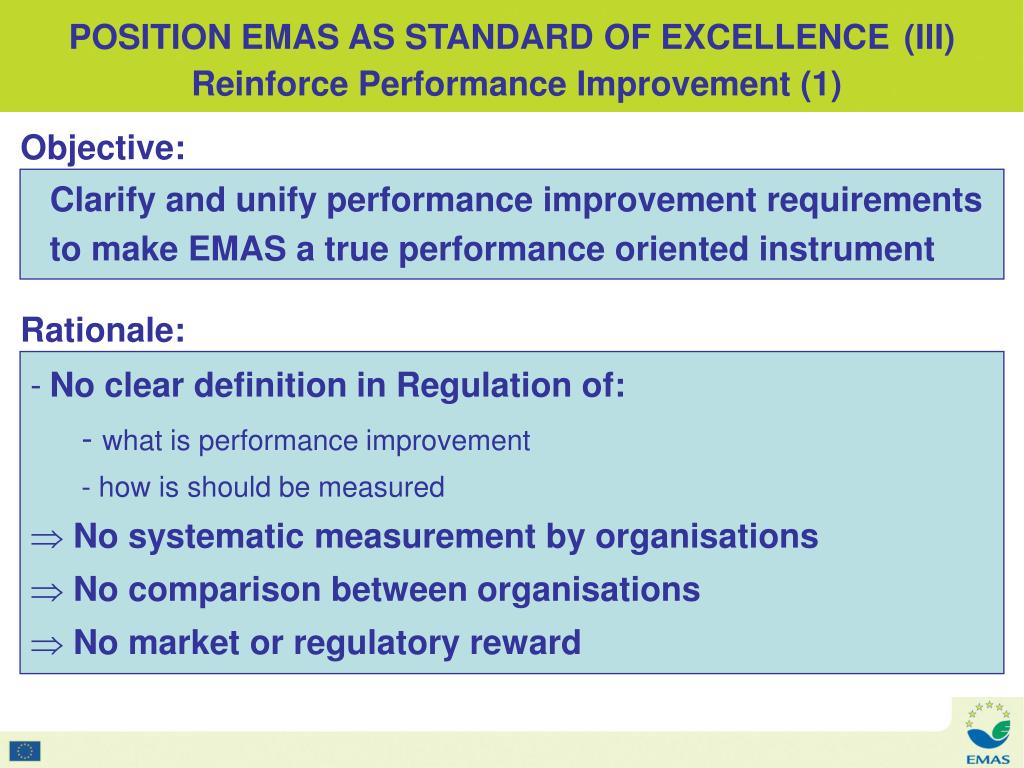 POSITION EMAS AS STANDARD OF EXCELLENCE (III)
Reinforce Performance Improvement (1)

Objective:

Clarify and unify performance improvement requirements to make EMAS a true performance oriented instrument

Rationale:

- No clear definition in Regulation of:

- what is performance improvement

- how is should be measured

$\Rightarrow$ No systematic measurement by organisations

$\Rightarrow$ No comparison between organisations

$\Rightarrow$ No market or regulatory reward

EMAS